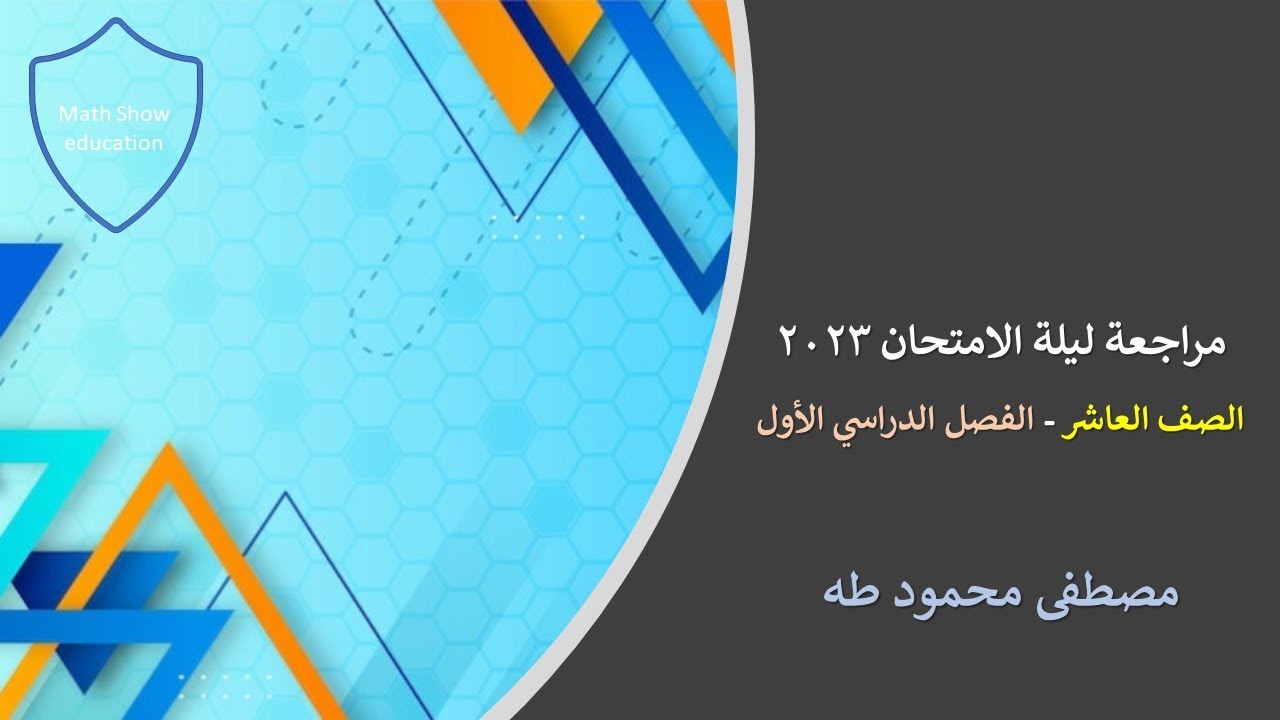 Math Show education

مراجعة ليلة الامتحان ٢٠٢٣

الصف العاشر - الفصل الدراسي الأول

مصطفى محمود طه